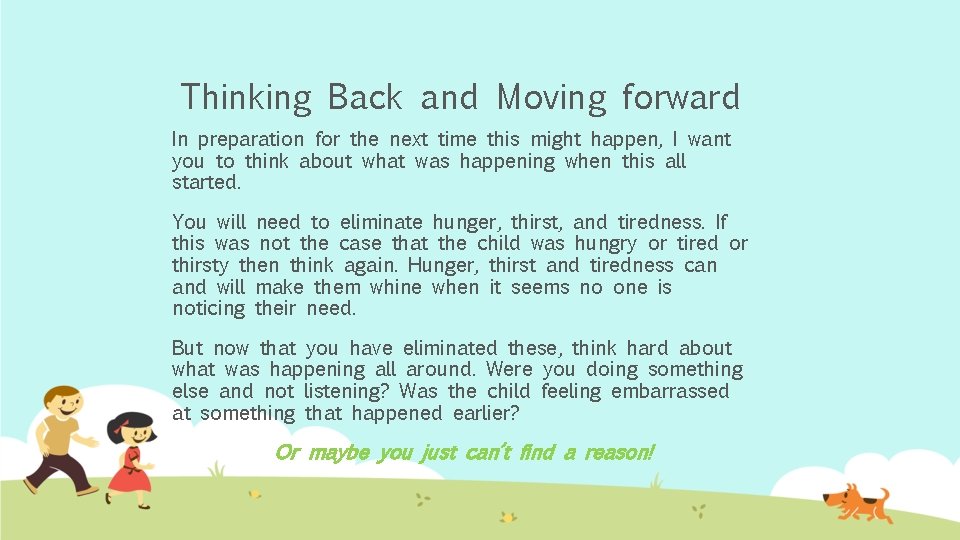 Thinking Back and Moving forward

In preparation for the next time this might happen, I want you to think about what was happening when this all started.

You will need to eliminate hunger, thirst, and tiredness. If this was not the case that the child was hungry or tired or thirsty then think again. Hunger, thirst and tiredness can and will make them whine when it seems no one is noticing their need.

But now that you have eliminated these, think hard about what was happening all around. Were you doing something else and not listening? Was the child feeling embarrassed at something that happened earlier?

Or maybe you just can't find a reason!